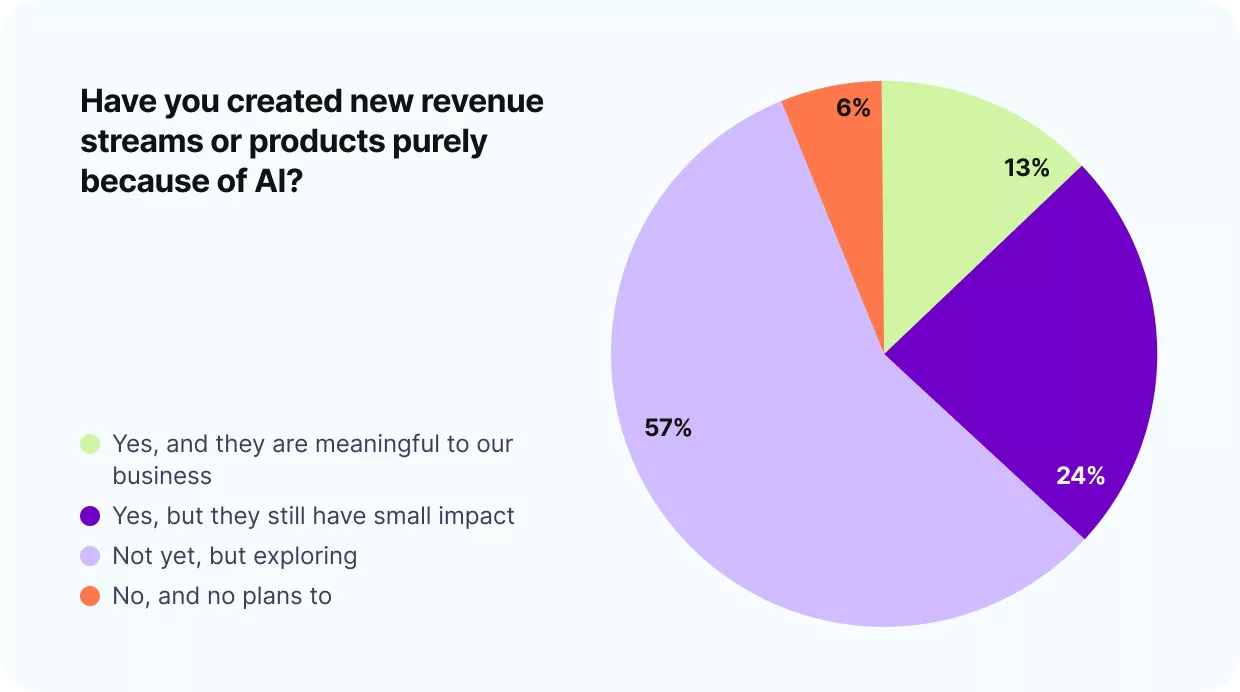 Have you created new revenue streams or products purely because of AI?

Yes, and they are meaningful to our business
Yes, but they still have small impact
Not yet, but exploring
No, and no plans to

6%
13%
24%
57%